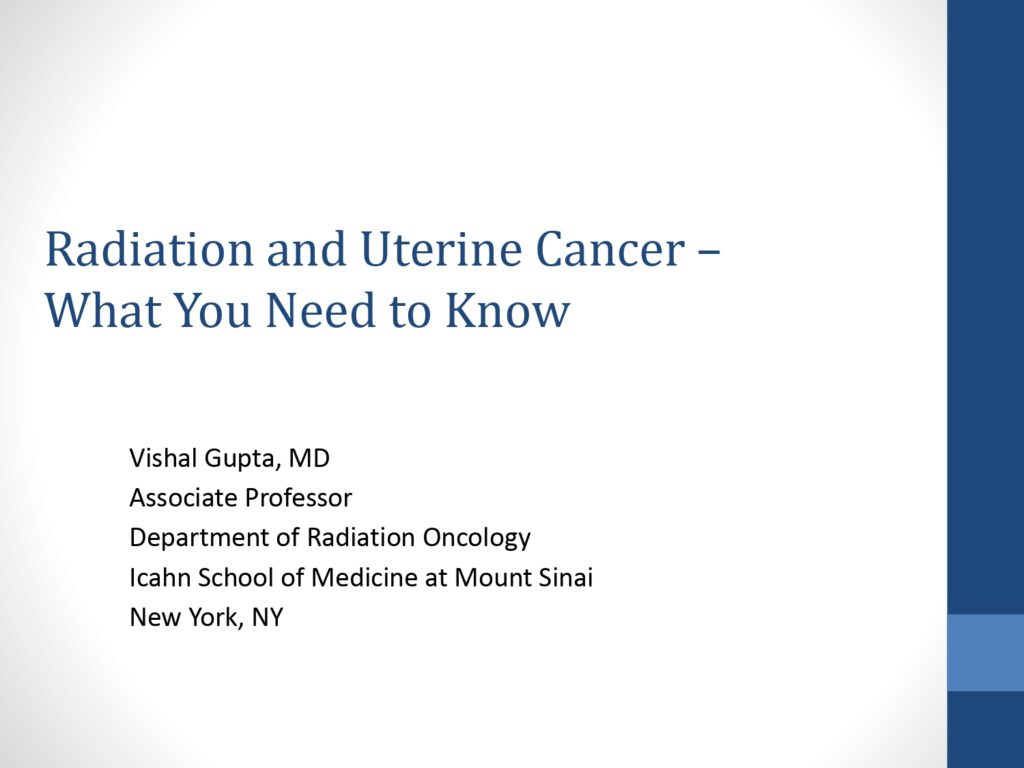 Radiation and Uterine Cancer – What You Need to Know

Vishal Gupta, MD
Associate Professor
Department of Radiation Oncology
Icahn School of Medicine at Mount Sinai
New York, NY